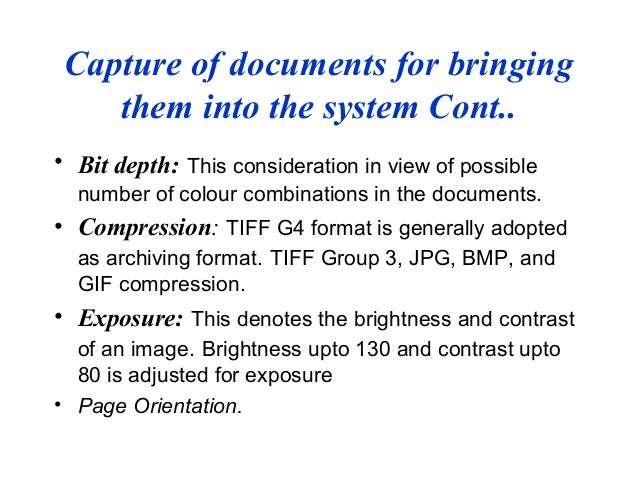 Capture of documents for bringing them into the system Cont..

• Bit depth: This consideration in view of possible number of colour combinations in the documents.

• Compression: TIFF G4 format is generally adopted as archiving format. TIFF Group 3, JPG, BMP, and GIF compression.

• Exposure: This denotes the brightness and contrast of an image. Brightness upto 130 and contrast upto 80 is adjusted for exposure

• Page Orientation.